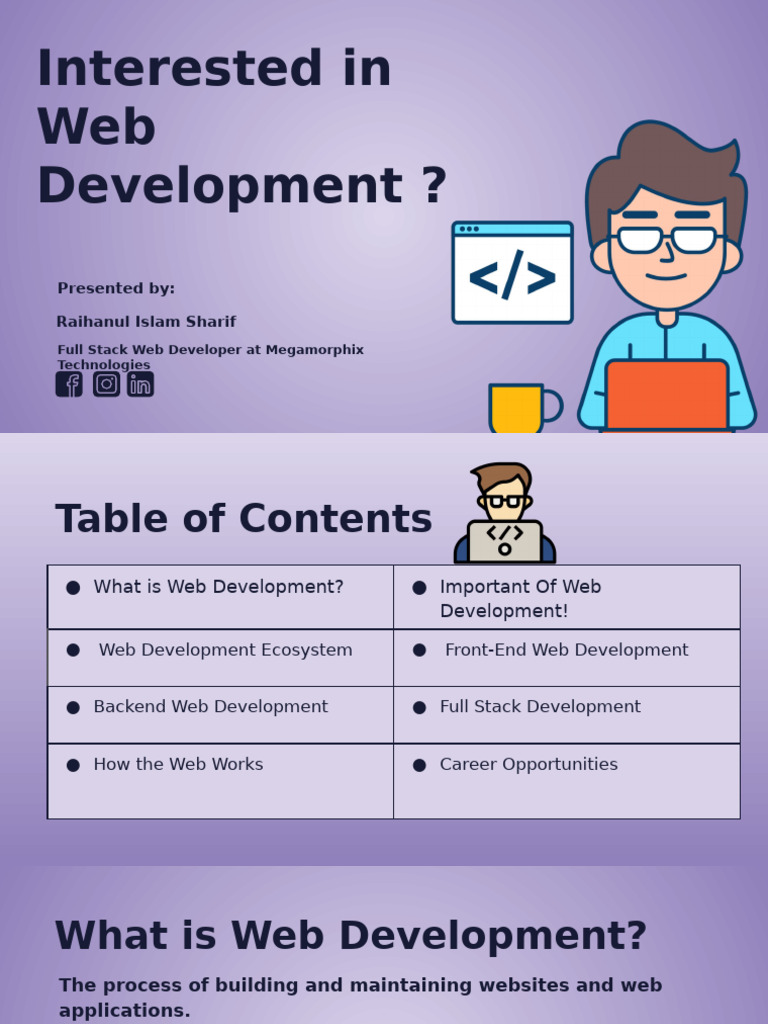 Interested in Web Development ?

Presented by:

Raihanul Islam Sharif

Full Stack Web Developer at Megamorphix Technologies

</>

Table of Contents

| • What is Web Development? | • Important Of Web Development! |
|---|---|
| • Web Development Ecosystem | • Front-End Web Development |
| • Backend Web Development | • Full Stack Development |
| • How the Web Works | • Career Opportunities |

What is Web Development?

The process of building and maintaining websites and web applications.